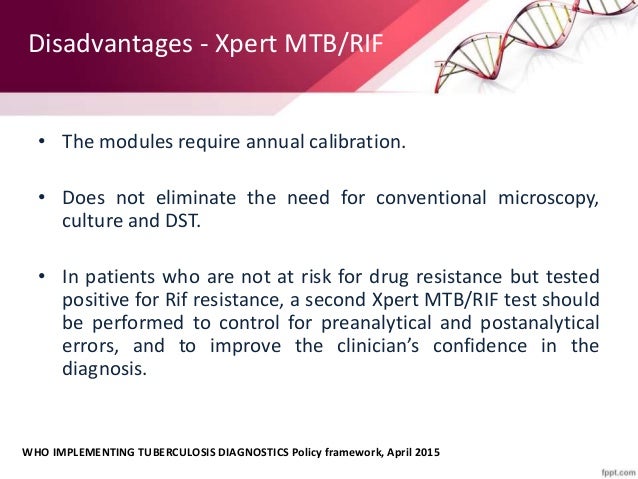 Disadvantages - Xpert MTB/RIF

• The modules require annual calibration.

• Does not eliminate the need for conventional microscopy, culture and DST.

• In patients who are not at risk for drug resistance but tested positive for Rif resistance, a second Xpert MTB/RIF test should be performed to control for preanalytical and postanalytical errors, and to improve the clinician's confidence in the diagnosis.

WHO IMPLEMENTING TUBERCULOSIS DIAGNOSTICS Policy framework, April 2015

fppt.com